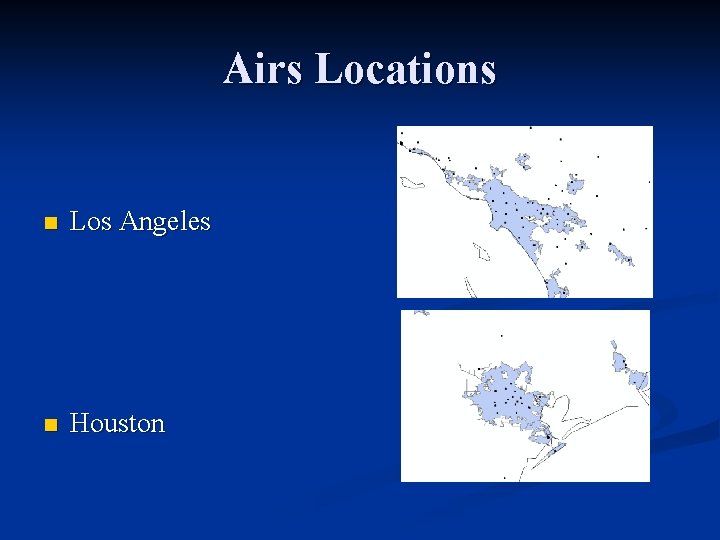 Airs Locations

Los Angeles

Houston